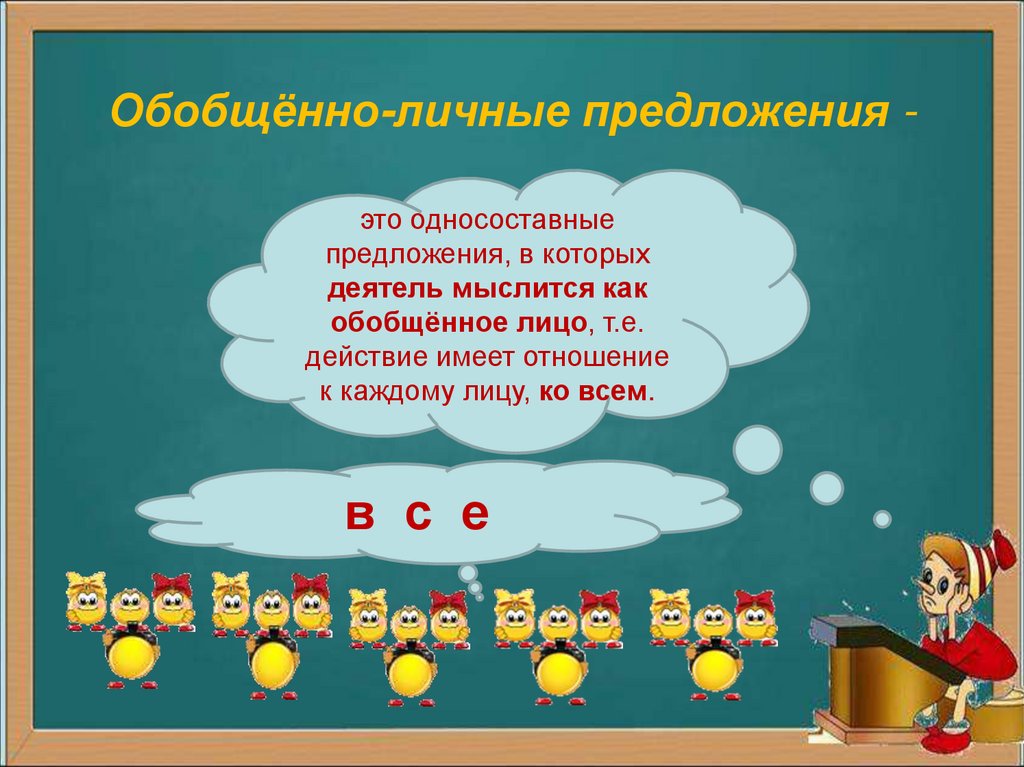 Обобщённо-личные предложения -

это односоставные предложения, в которых деятель мыслится как обобщённое лицо, т.е. действие имеет отношение к каждому лицу, ко всем.

в с е